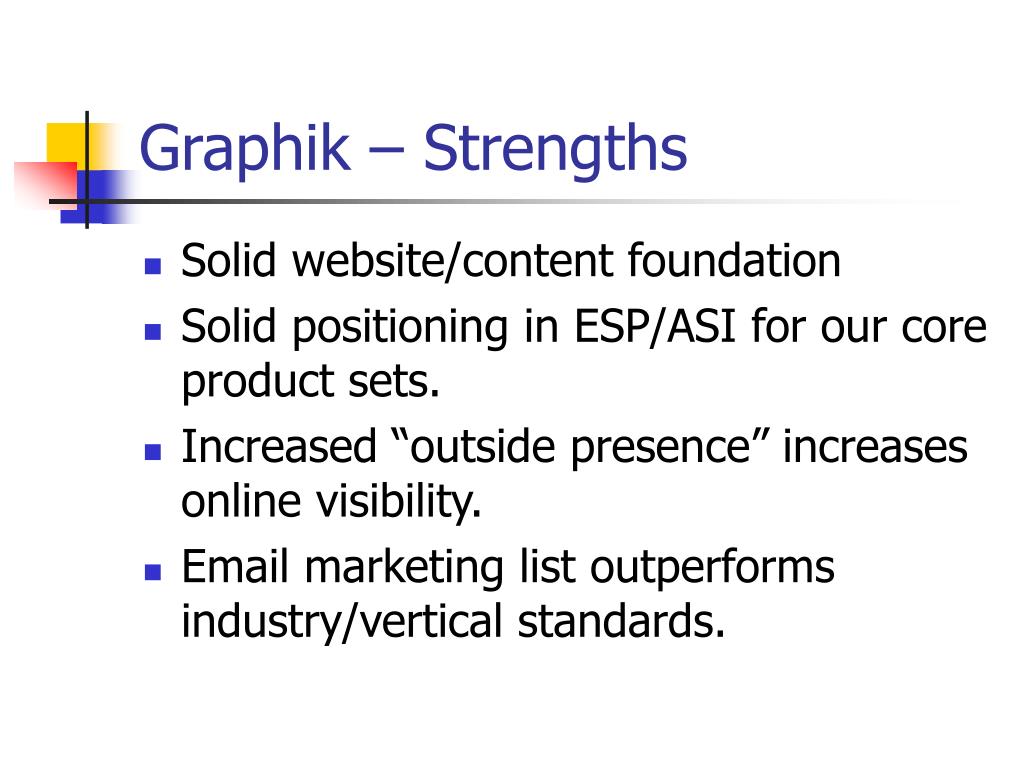 Graphik – Strengths

- Solid website/content foundation
- Solid positioning in ESP/ASI for our core product sets.
- Increased “outside presence” increases online visibility.
- Email marketing list outperforms industry/vertical standards.